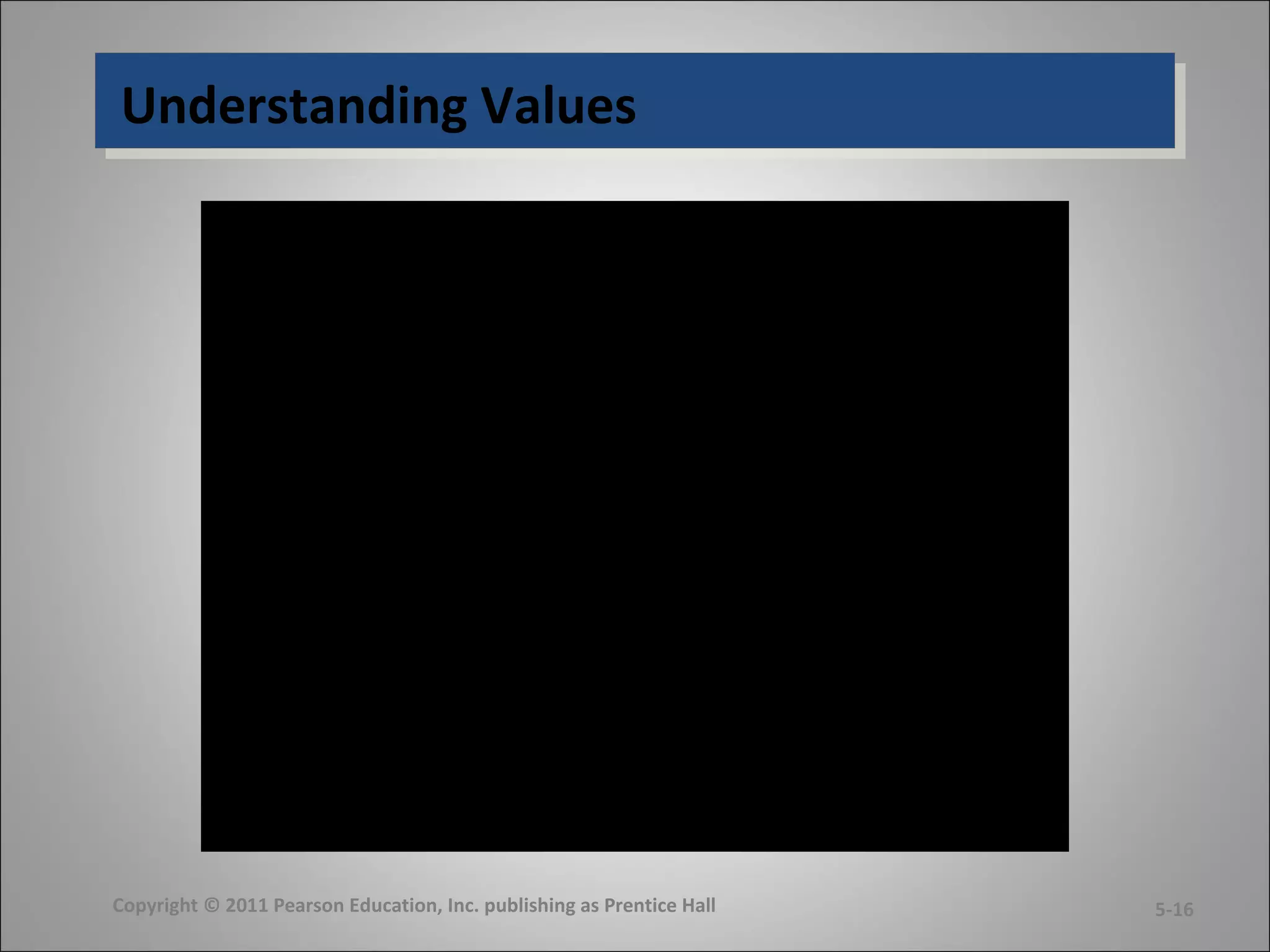 Understanding Values

Copyright © 2011 Pearson Education, Inc. publishing as Prentice Hall

5-16